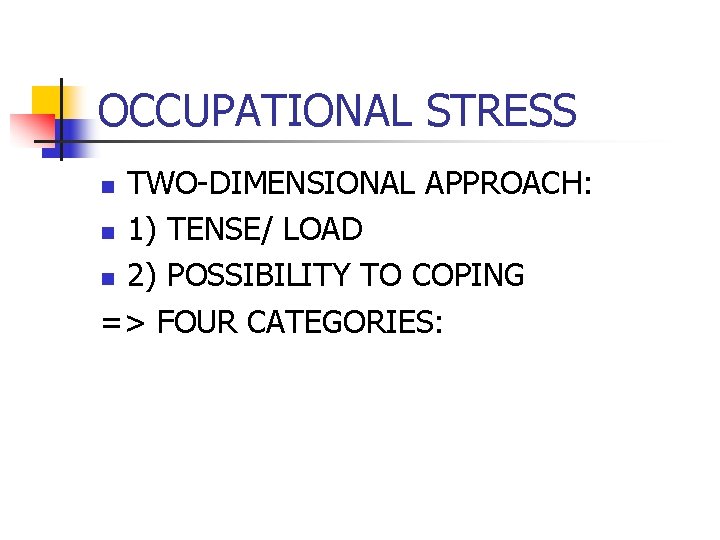 OCCUPATIONAL STRESS

- TWO-DIMENSIONAL APPROACH:
- 1) TENSE/ LOAD
- 2) POSSIBILITY TO COPING

=> FOUR CATEGORIES: